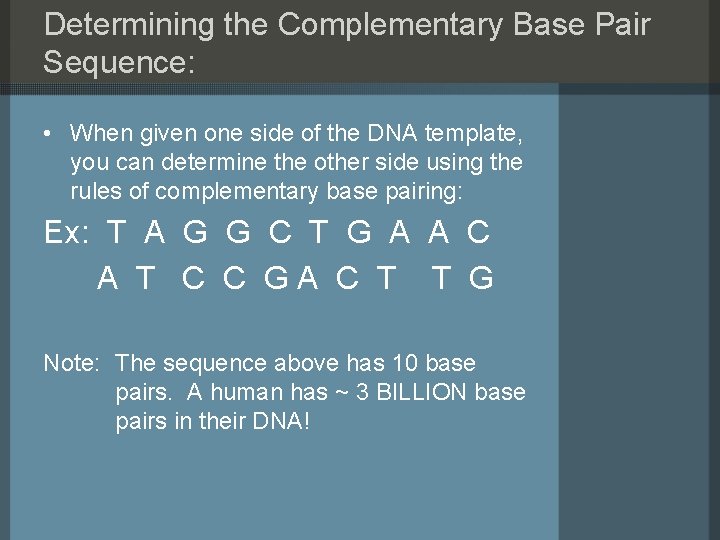 Determining the Complementary Base Pair Sequence:

• When given one side of the DNA template, you can determine the other side using the rules of complementary base pairing:

Ex: T A G G C T G A A C
A T C C G A C T T G

Note: The sequence above has 10 base pairs. A human has ~ 3 BILLION base pairs in their DNA!